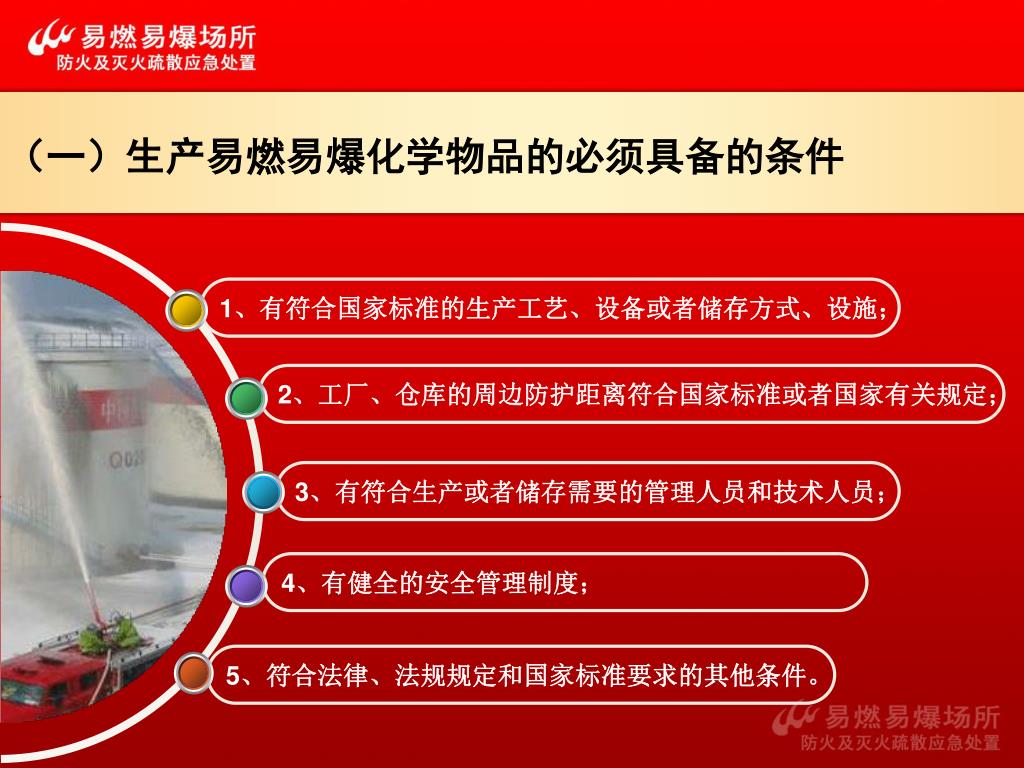 易燃易爆场所
防火及灭火疏散应急处置

（一）生产易燃易爆化学物品的必须具备的条件

1、有符合国家标准的生产工艺、设备或者储存方式、设施；

2、工厂、仓库的周边防护距离符合国家标准或者国家有关规定；

3、有符合生产或者储存需要的管理人员和技术人员；

4、有健全的安全管理制度；

5、符合法律、法规规定和国家标准要求的其他条件。

易燃易爆场所
防火及灭火疏散应急处置